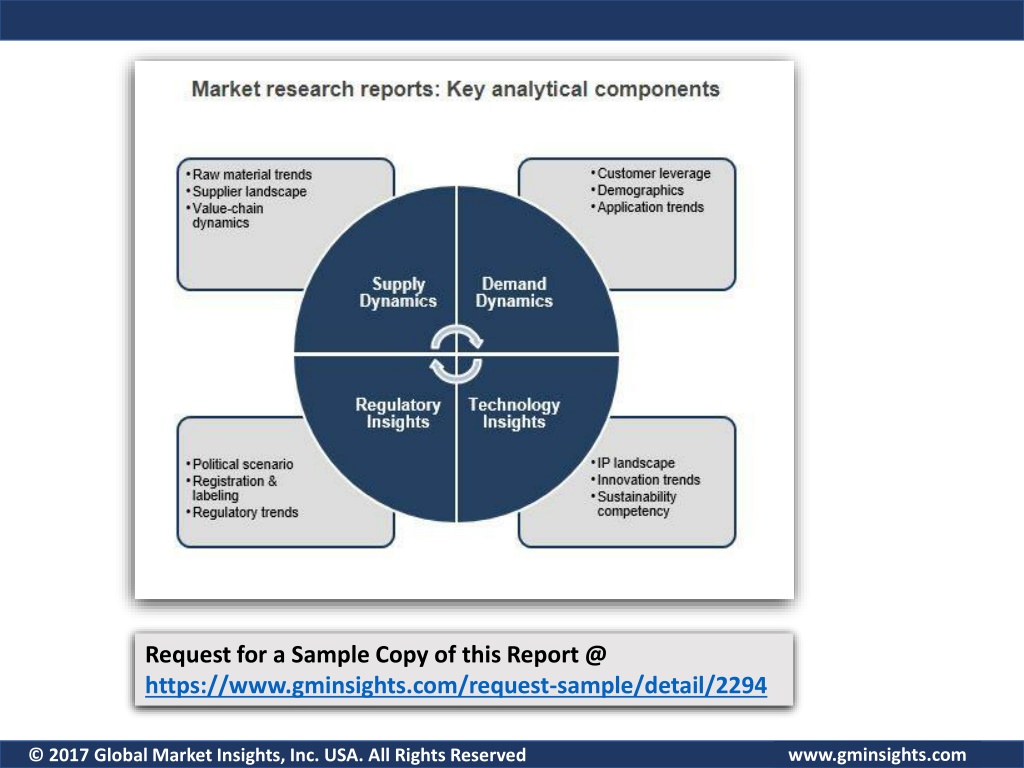 Market research reports: Key analytical components

• Raw material trends
• Supplier landscape
• Value-chain dynamics

• Customer leverage
• Demographics
• Application trends

Supply Dynamics

Demand Dynamics

Regulatory Insights

Technology Insights

• Political scenario
• Registration & labeling
• Regulatory trends

• IP landscape
• Innovation trends
• Sustainability competency

Request for a Sample Copy of this Report @
https://www.gminsights.com/request-sample/detail/2294

© 2017 Global Market Insights, Inc. USA. All Rights Reserved

www.gminsights.com